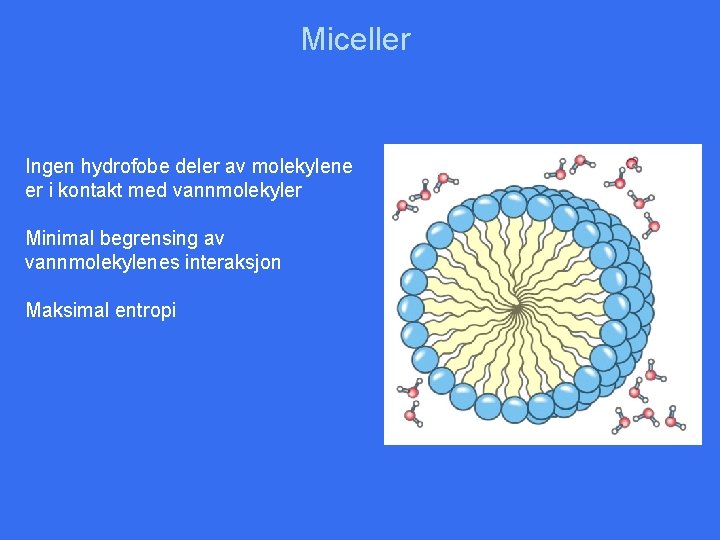 Miceller

Ingen hydrofobe deler av molekylene er i kontakt med vannmolekyler

Minimal begrensing av vannmolekylenes interaksjon

Maksimal entropi